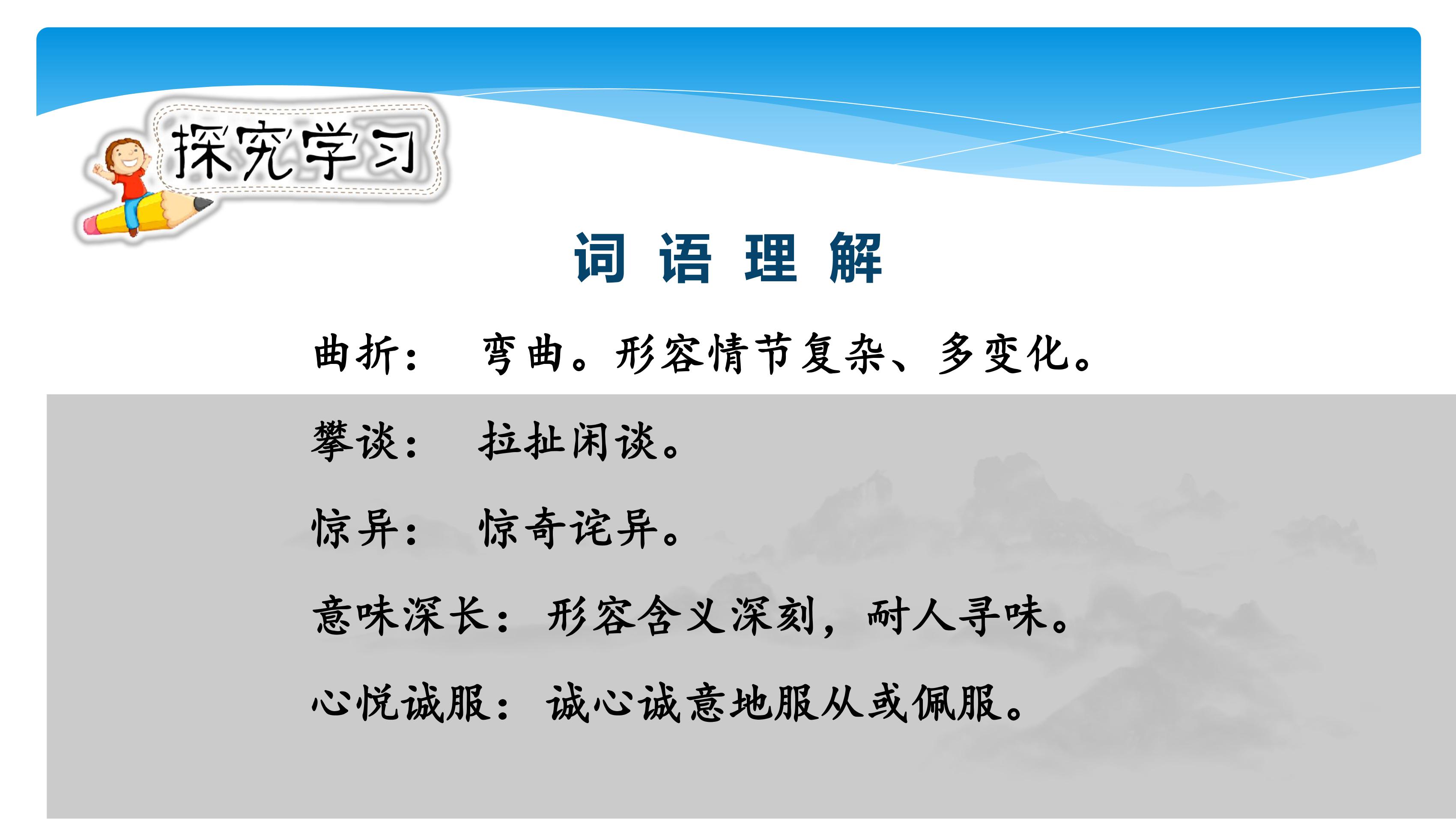 探究学习

词 语 理 解

曲折： 弯曲。形容情节复杂、多变化。

攀谈： 拉扯闲谈。

惊异： 惊奇诧异。

意味深长： 形容含义深刻，耐人寻味。

心悦诚服： 诚心诚意地服从或佩服。